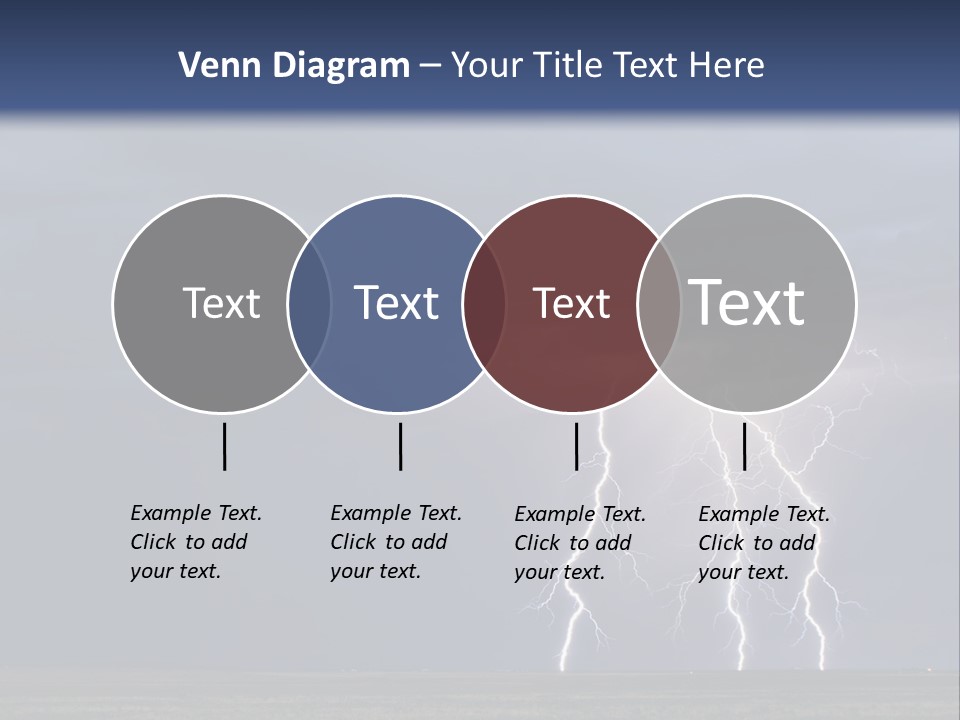 Venn Diagram – Your Title Text Here

Text

Text

Text

Text

Example Text. Click to add your text.

Example Text. Click to add your text.

Example Text. Click to add your text.

Example Text. Click to add your text.